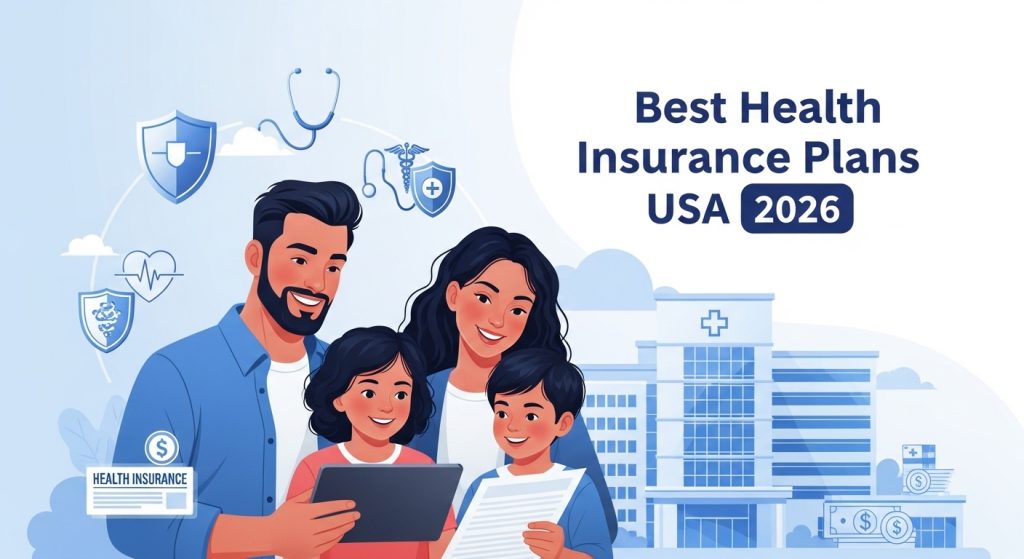 Best Health Insurance Plans USA 2026

HEALTH INSURANCE